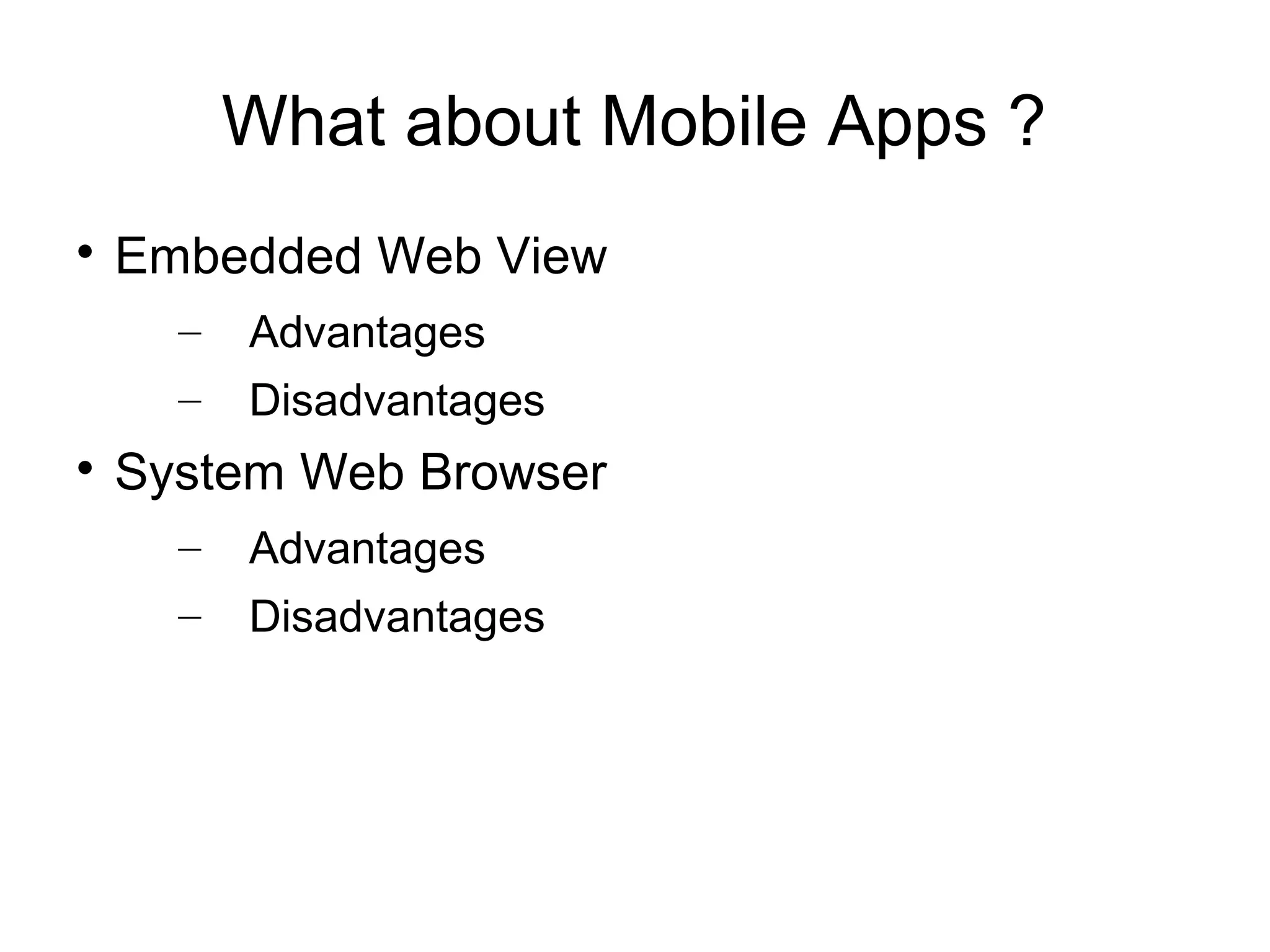 What about Mobile Apps ?

• Embedded Web View
  – Advantages
  – Disadvantages
• System Web Browser
  – Advantages
  – Disadvantages